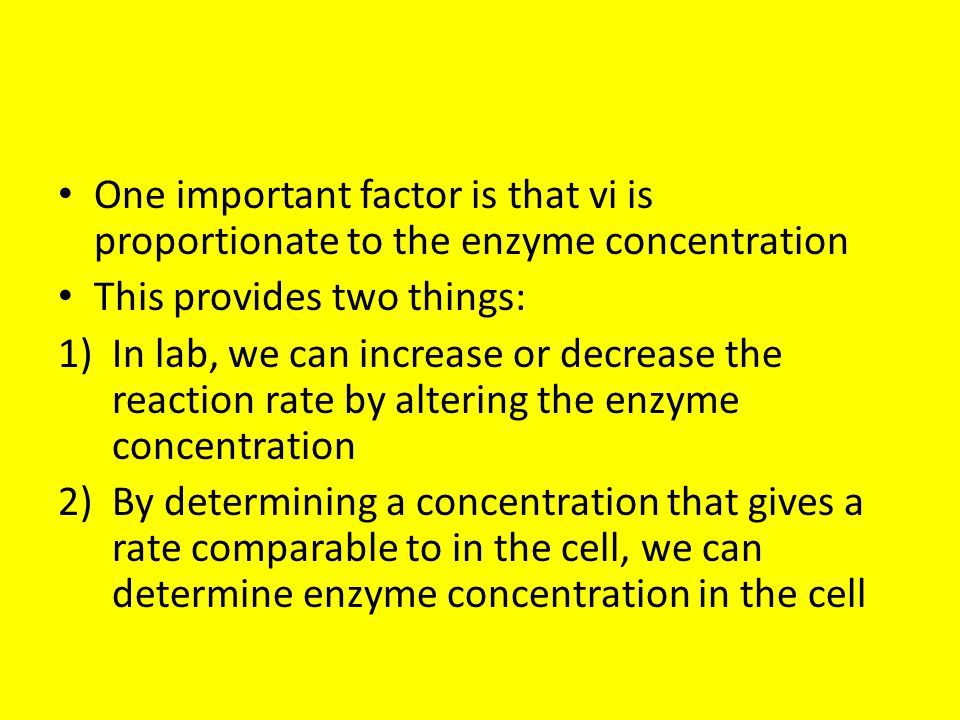 • One important factor is that vi is proportionate to the enzyme concentration
• This provides two things:
1) In lab, we can increase or decrease the reaction rate by altering the enzyme concentration
2) By determining a concentration that gives a rate comparable to in the cell, we can determine enzyme concentration in the cell